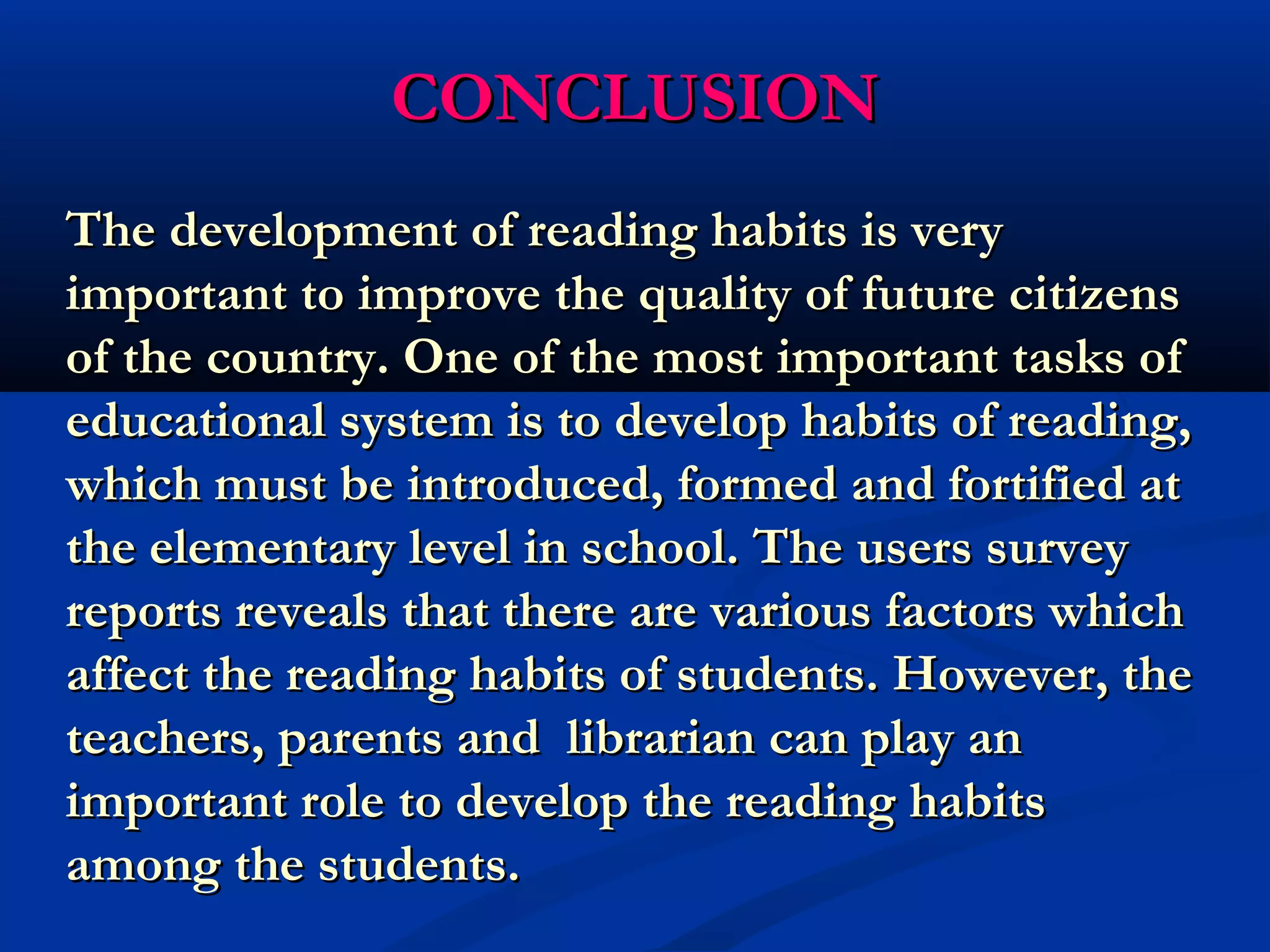 CONCLUSION

The development of reading habits is very important to improve the quality of future citizens of the country. One of the most important tasks of educational system is to develop habits of reading, which must be introduced, formed and fortified at the elementary level in school. The users survey reports reveals that there are various factors which affect the reading habits of students. However, the teachers, parents and librarian can play an important role to develop the reading habits among the students.